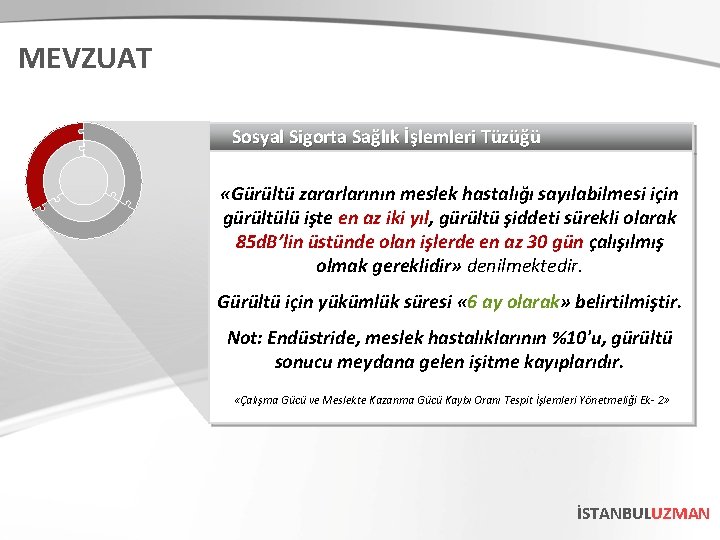 MEVZUAT

Sosyal Sigorta Sağlık İşlemleri Tüzüğü

«Gürültü zararlarının meslek hastalığı sayılabilmesi için gürültülü işte en az iki yıl, gürültü şiddeti sürekli olarak 85dB'lin üstünde olan işlerde en az 30 gün çalışılmış olmak gereklidir» denilmektedir.

Gürültü için yükümlük süresi «6 ay olarak» belirtilmiştir.

Not: Endüstride, meslek hastalıklarının %10'u, gürültü sonucu meydana gelen işitme kayıplarıdır.

«Çalışma Gücü ve Meslekte Kazanma Gücü Kaybı Oranı Tespit İşlemleri Yönetmeliği Ek- 2»

İSTANBULUZMAN